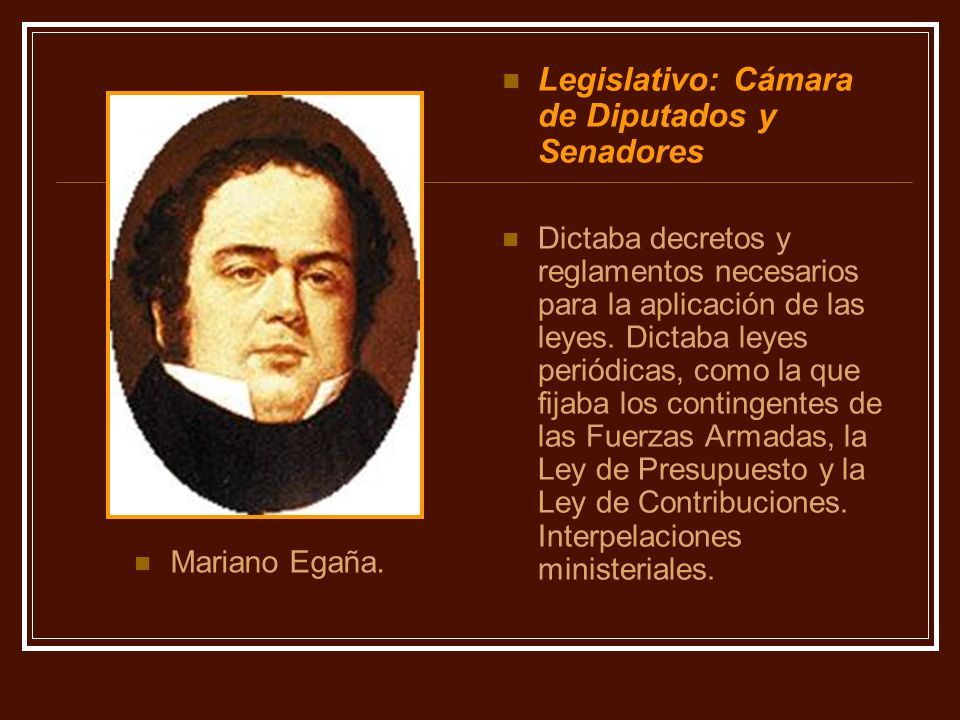 Legislativo: Cámara de Diputados y Senadores

Dictaba decretos y reglamentos necesarios para la aplicación de las leyes. Dictaba leyes periódicas, como la que fijaba los contingentes de las Fuerzas Armadas, la Ley de Presupuesto y la Ley de Contribuciones. Interpelaciones ministeriales.

Mariano Egaña.